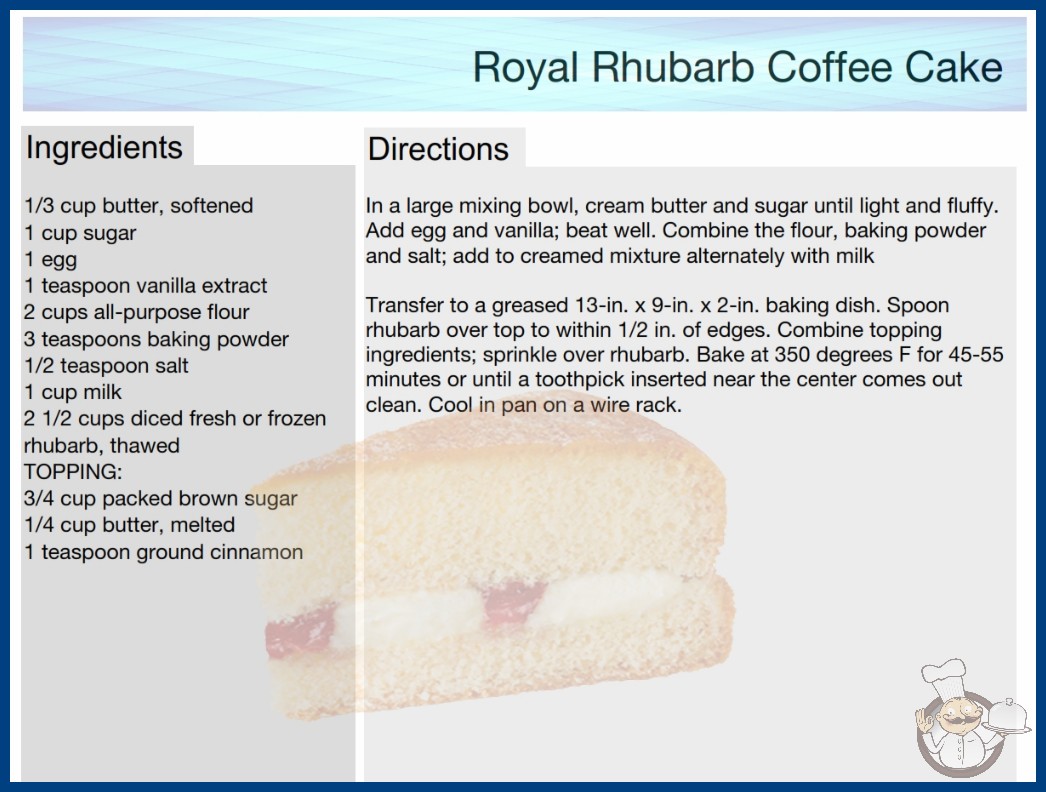 Royal Rhubarb Coffee Cake

Ingredients

1/3 cup butter, softened
1 cup sugar
1 egg
1 teaspoon vanilla extract
2 cups all-purpose flour
3 teaspoons baking powder
1/2 teaspoon salt
1 cup milk
2 1/2 cups diced fresh or frozen rhubarb, thawed
TOPPING:
3/4 cup packed brown sugar
1/4 cup butter, melted
1 teaspoon ground cinnamon

Directions

In a large mixing bowl, cream butter and sugar until light and fluffy. Add egg and vanilla; beat well. Combine the flour, baking powder and salt; add to creamed mixture alternately with milk

Transfer to a greased 13-in. x 9-in. x 2-in. baking dish. Spoon rhubarb over top to within 1/2 in. of edges. Combine topping ingredients; sprinkle over rhubarb. Bake at 350 degrees F for 45-55 minutes or until a toothpick inserted near the center comes out clean. Cool in pan on a wire rack.